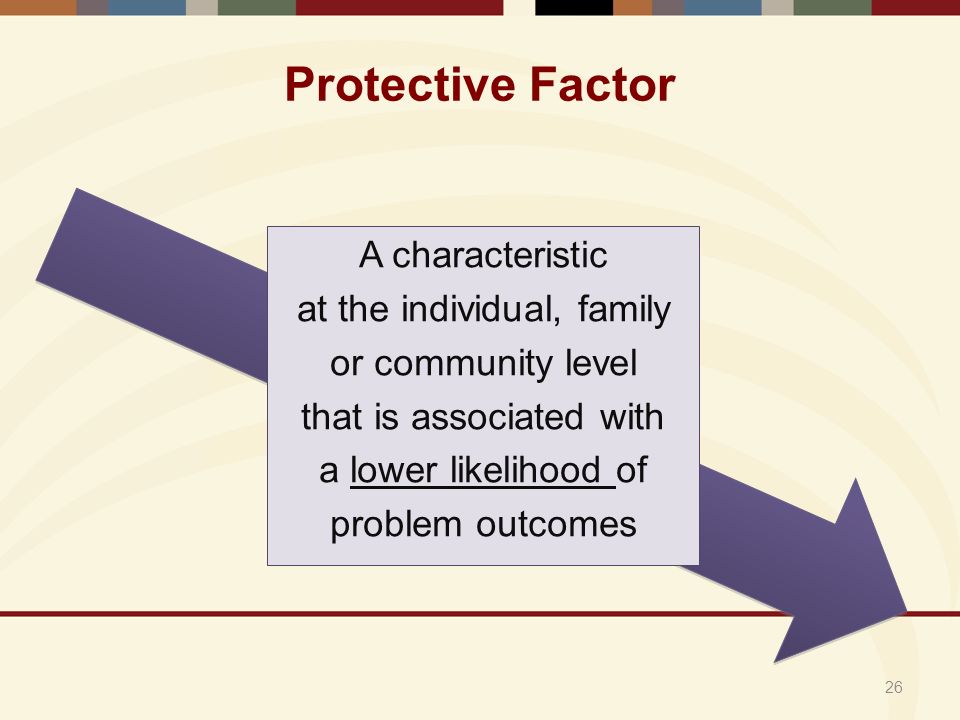 Protective Factor

A characteristic at the individual, family or community level that is associated with a lower likelihood of problem outcomes

26